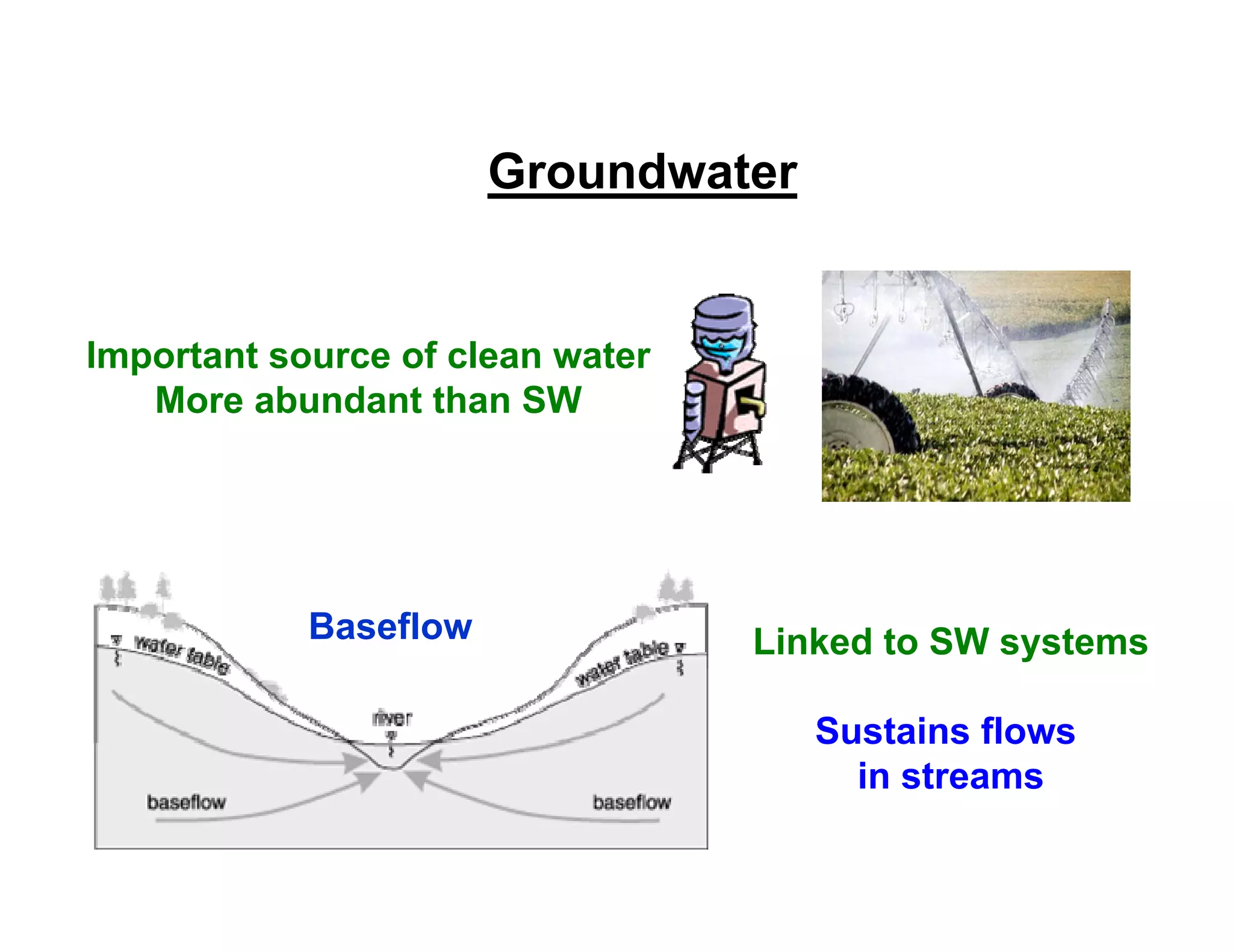 Groundwater

Important source of clean water
More abundant than SW

Baseflow

water table

water table

river

baseflow

baseflow

Linked to SW systems

Sustains flows in streams